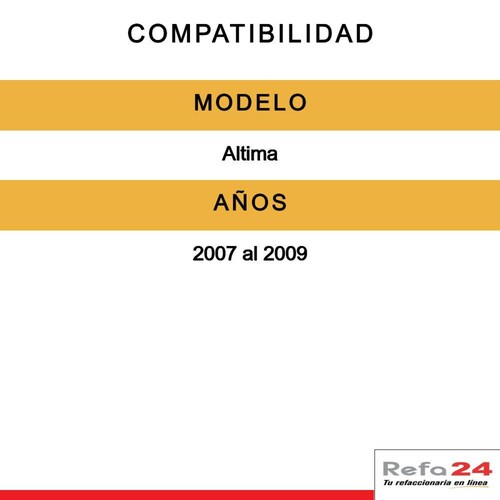 COMPATIBILIDAD

MODELO

Altima

AÑOS

2007 al 2009

Refa24
Tu refaccionaria en línea